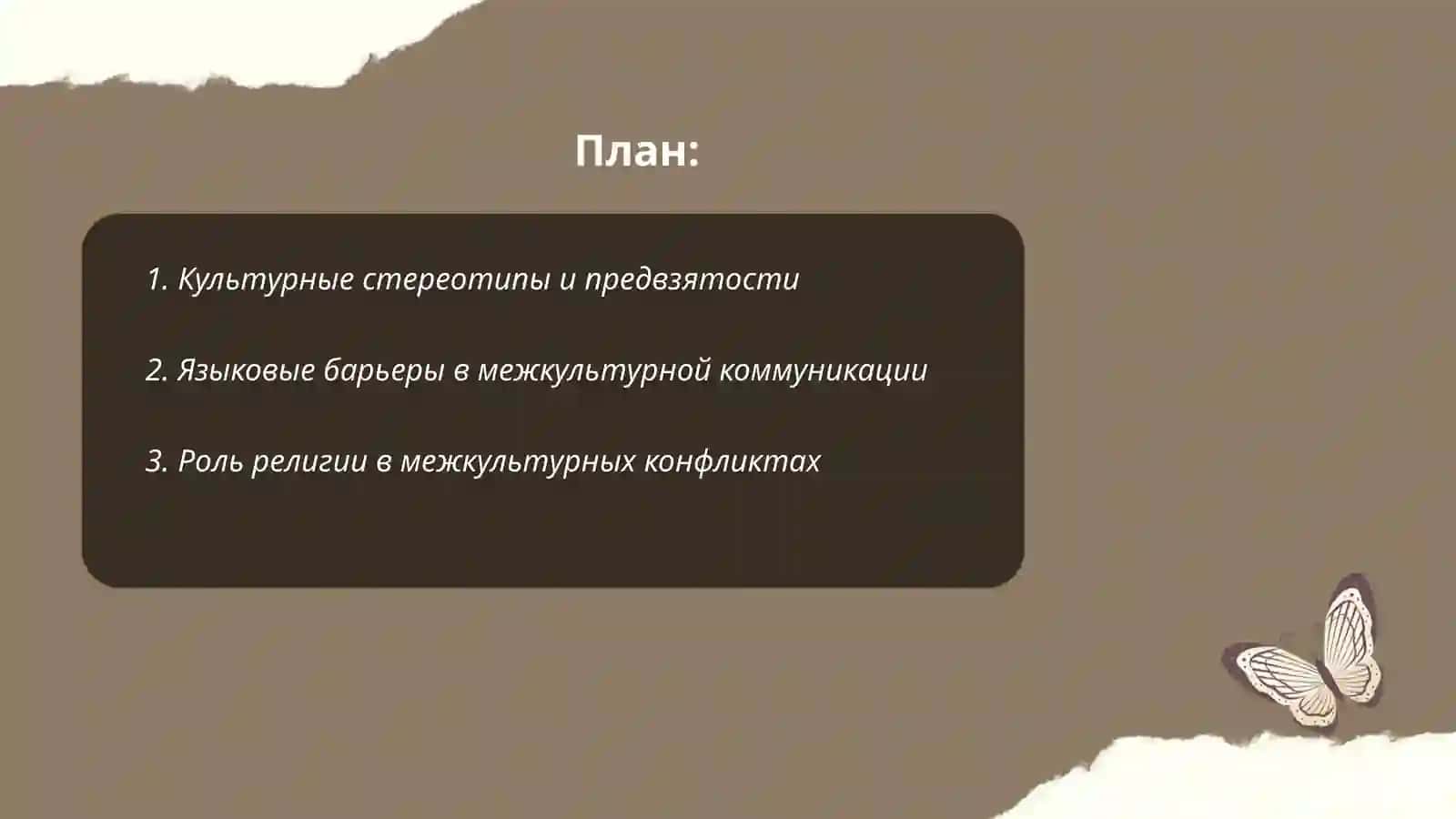 План:

1. Культурные стереотипы и предвзятости

2. Языковые барьеры в межкультурной коммуникации

3. Роль религии в межкультурных конфликтах